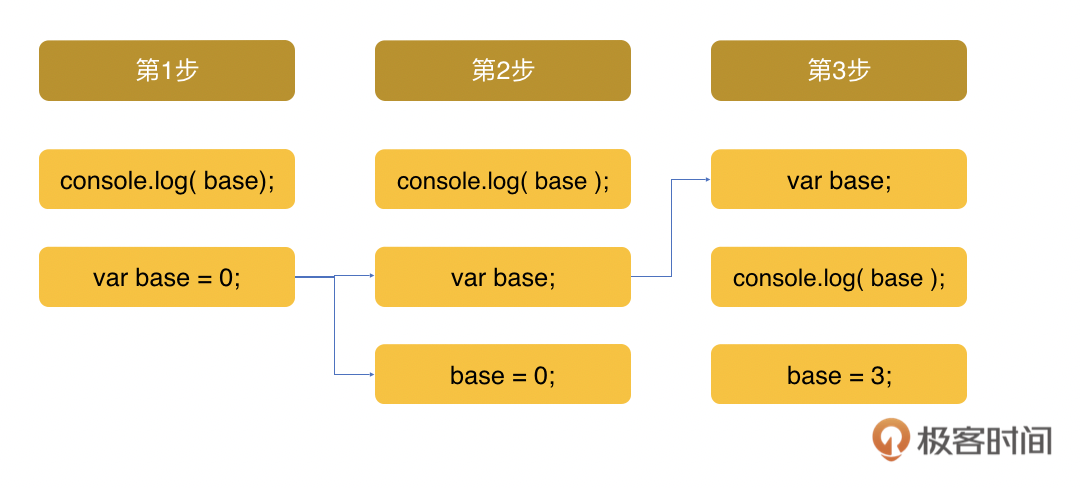 第1步

console.log( base);

var base = 0;

第2步

console.log( base );

var base;

base = 0;

第3步

var base;

console.log( base );

base = 3;

极客时间